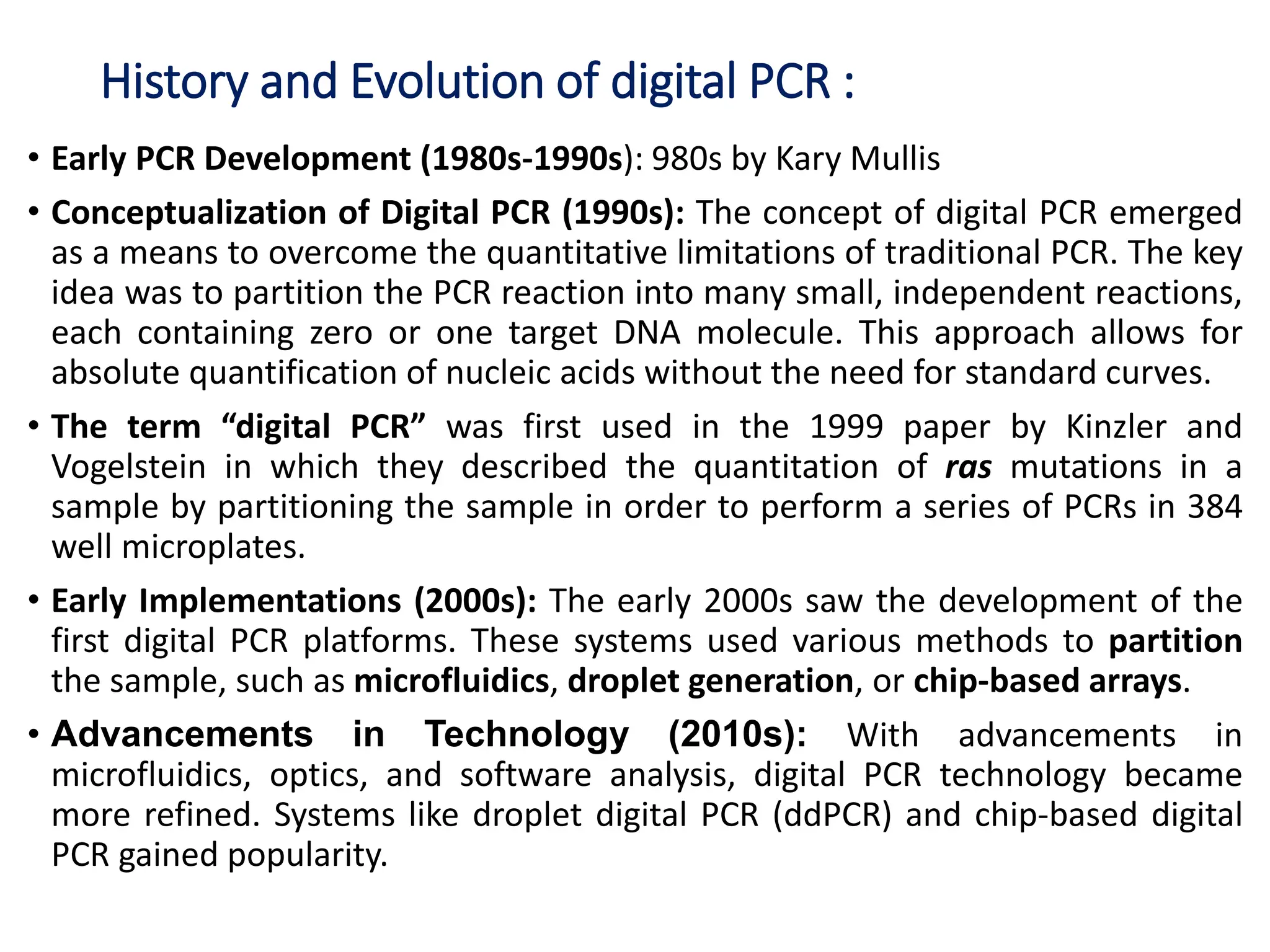 History and Evolution of digital PCR :

• Early PCR Development (1980s-1990s): 980s by Kary Mullis

• Conceptualization of Digital PCR (1990s): The concept of digital PCR emerged as a means to overcome the quantitative limitations of traditional PCR. The key idea was to partition the PCR reaction into many small, independent reactions, each containing zero or one target DNA molecule. This approach allows for absolute quantification of nucleic acids without the need for standard curves.

• The term “digital PCR” was first used in the 1999 paper by Kinzler and Vogelstein in which they described the quantitation of ras mutations in a sample by partitioning the sample in order to perform a series of PCRs in 384 well microplates.

• Early Implementations (2000s): The early 2000s saw the development of the first digital PCR platforms. These systems used various methods to partition the sample, such as microfluidics, droplet generation, or chip-based arrays.

• Advancements in Technology (2010s): With advancements in microfluidics, optics, and software analysis, digital PCR technology became more refined. Systems like droplet digital PCR (ddPCR) and chip-based digital PCR gained popularity.